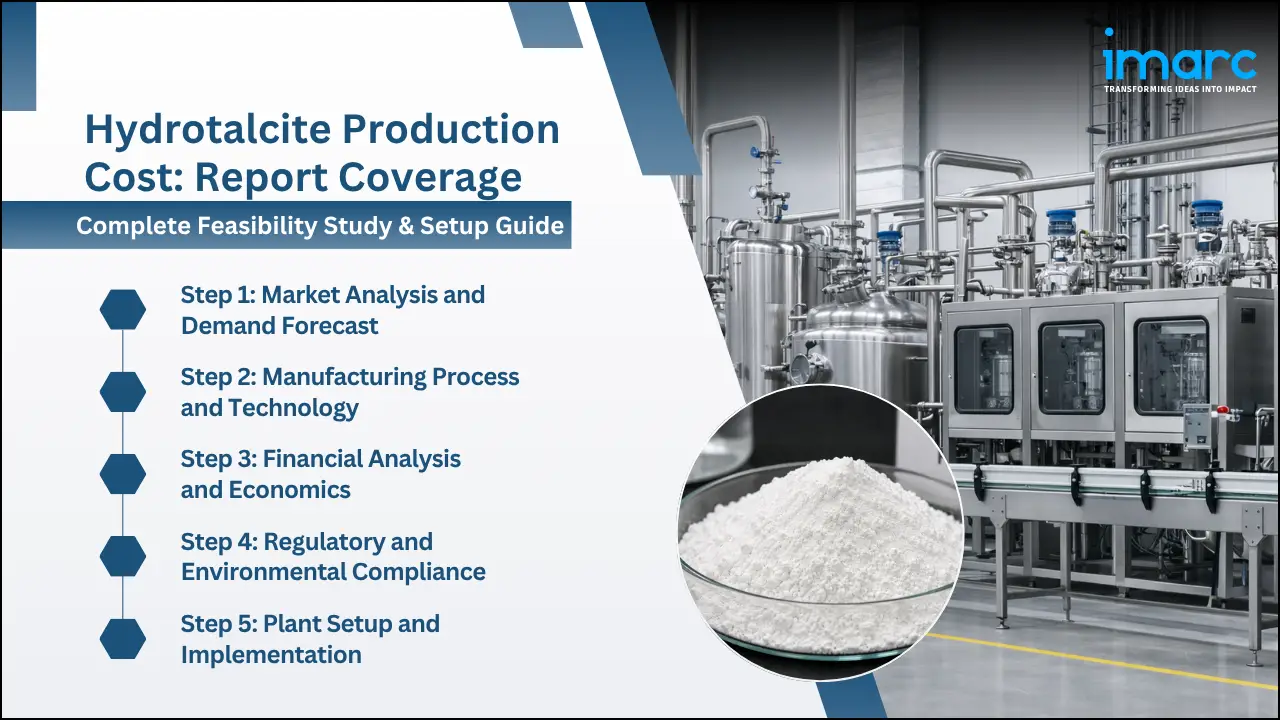 imarc
TRANSFORMING IDEAS INTO IMPACT

Hydrotalcite Production Cost: Report Coverage

Complete Feasibility Study & Setup Guide

Step 1: Market Analysis and Demand Forecast

Step 2: Manufacturing Process and Technology

Step 3: Financial Analysis and Economics

Step 4: Regulatory and Environmental Compliance

Step 5: Plant Setup and Implementation